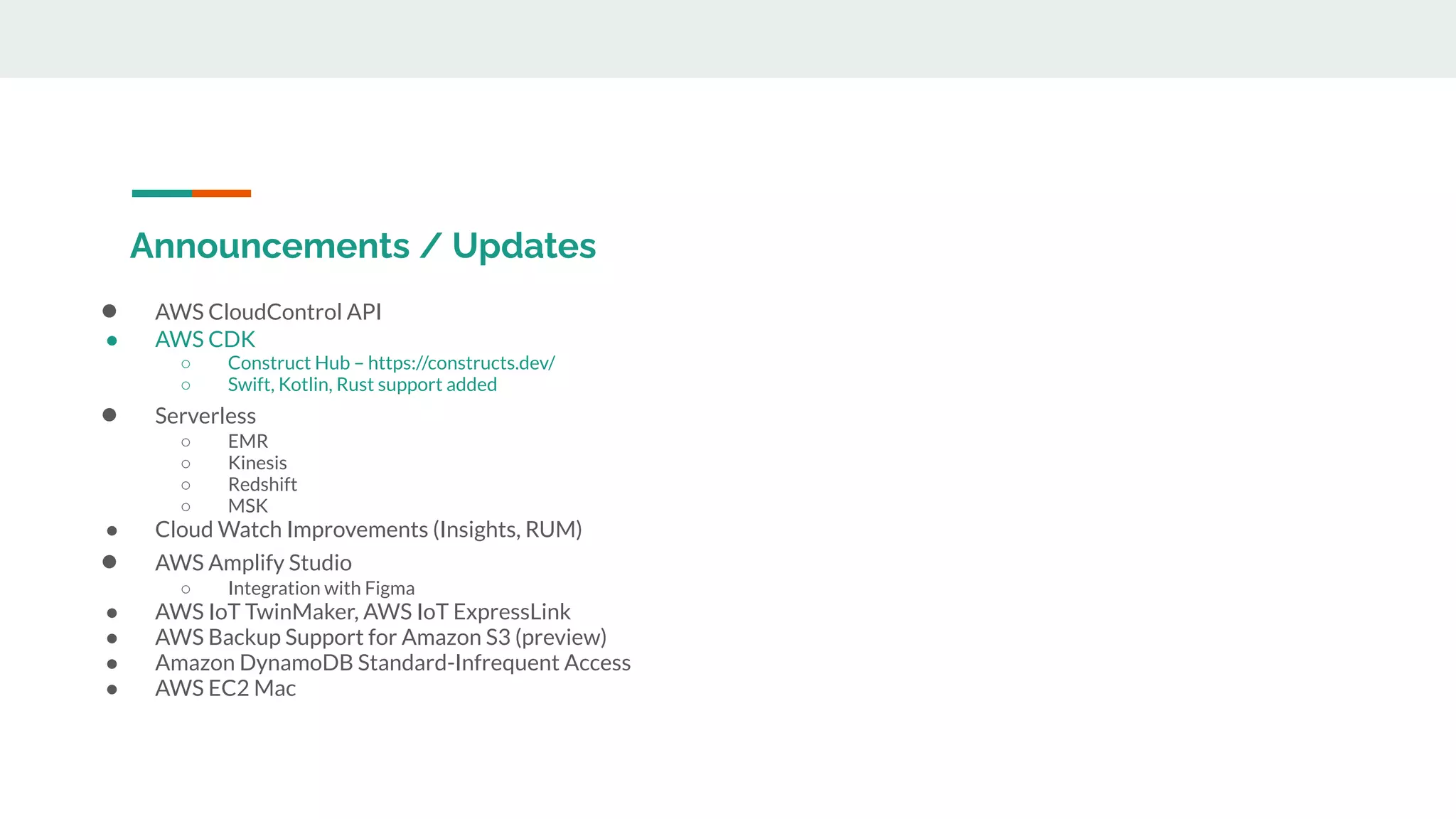 Announcements / Updates

- AWS CloudControl API
- AWS CDK
  - Construct Hub – https://constructs.dev/
  - Swift, Kotlin, Rust support added
- Serverless
  - EMR
  - Kinesis
  - Redshift
  - MSK
- Cloud Watch Improvements (Insights, RUM)
- AWS Amplify Studio
  - Integration with Figma
- AWS IoT TwinMaker, AWS IoT ExpressLink
- AWS Backup Support for Amazon S3 (preview)
- Amazon DynamoDB Standard-Infrequent Access
- AWS EC2 Mac